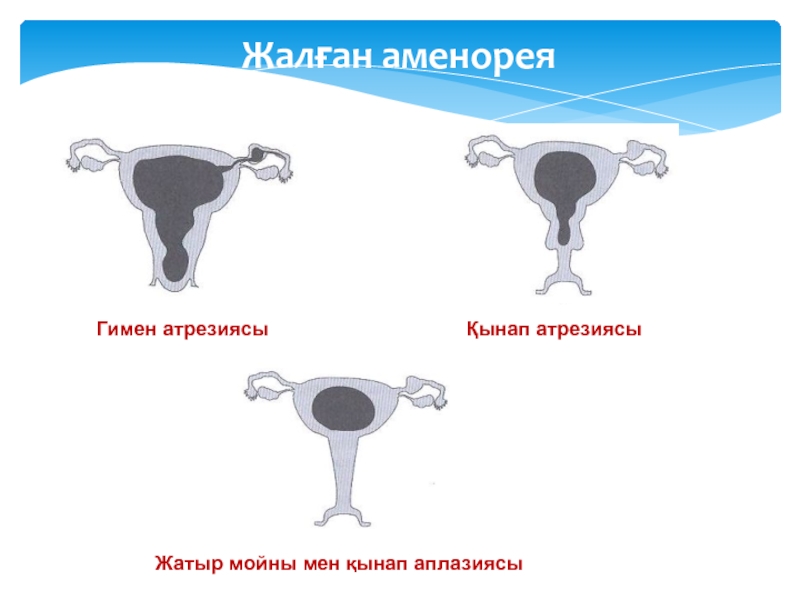 Жалған аменорея

Гимен атрезиясы

Қынап атрезиясы

Жатыр мойны мен қынап аплазиясы